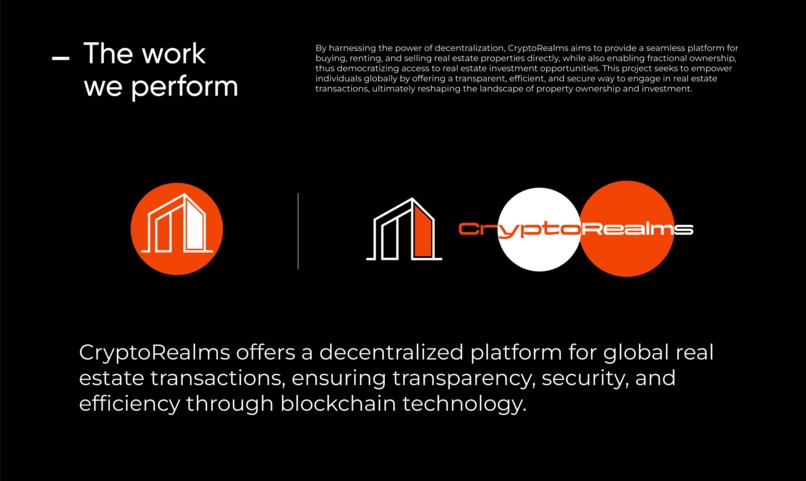 – The work we perform

By harnessing the power of decentralization, CryptoRealms aims to provide a seamless platform for buying, renting, and selling real estate properties directly, while also enabling fractional ownership, thus democratizing access to real estate investment opportunities. This project seeks to empower individuals globally by offering a transparent, efficient, and secure way to engage in real estate transactions, ultimately reshaping the landscape of property ownership and investment.

CryptoRealms

CryptoRealms offers a decentralized platform for global real estate transactions, ensuring transparency, security, and efficiency through blockchain technology.